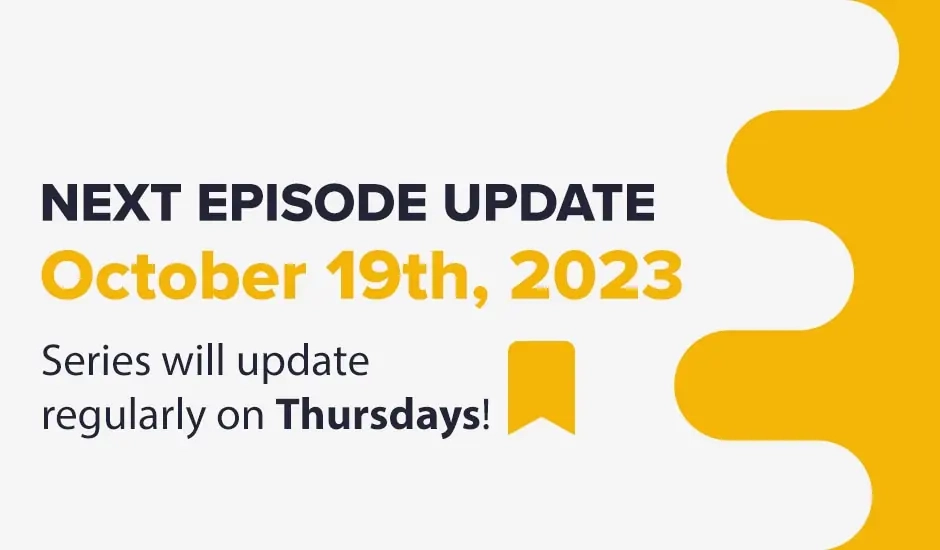 NEXT EPISODE UPDATE

October 19th, 2023

Series will update regularly on Thursdays!